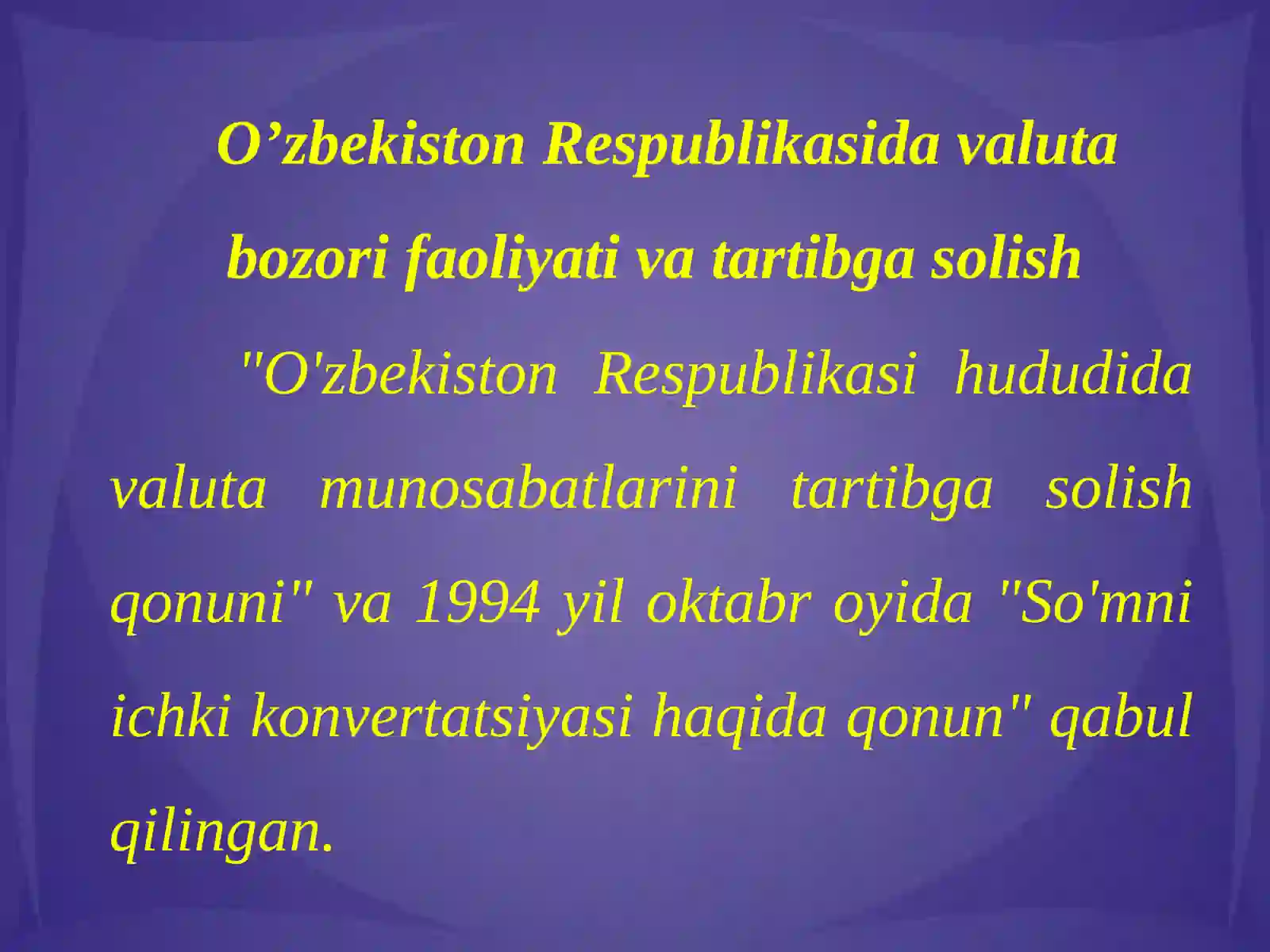 O’zbekiston Respublikasida valuta bozori faoliyati va tartibga solish

"O'zbekiston Respublikasi hududida valuta munosabatlarini tartibga solish qonuni" va 1994 yil oktabr oyida "So'mni ichki konvertatsiyasi haqida qonun" qabul qilingan.